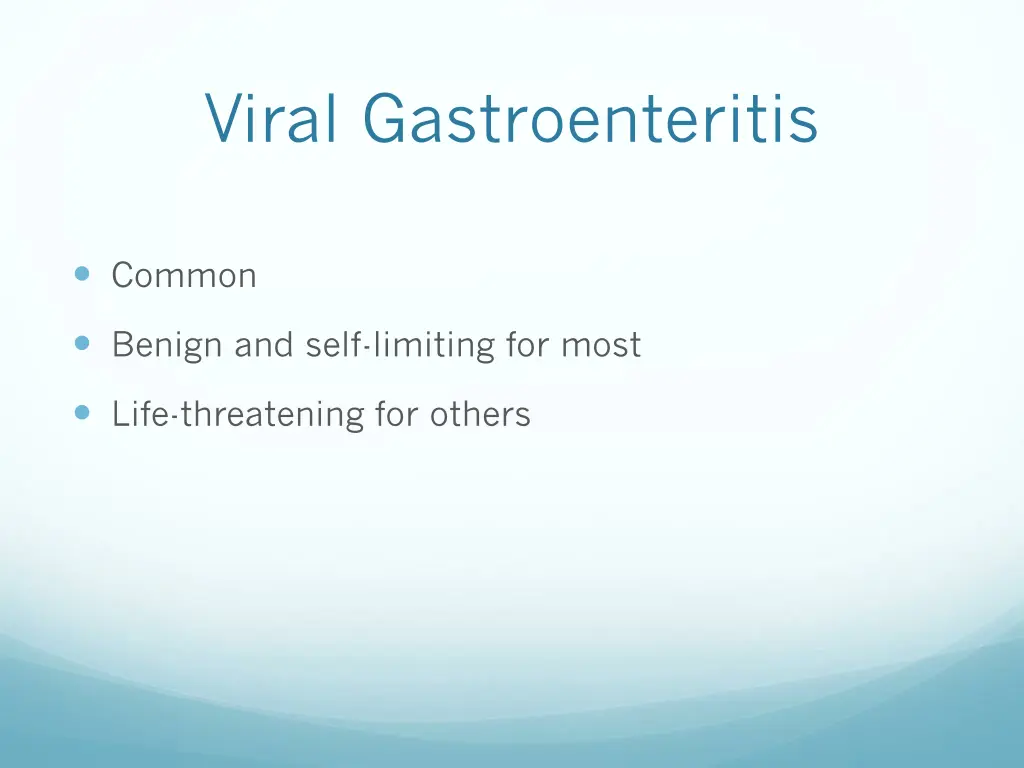 Viral Gastroenteritis

- Common
- Benign and self-limiting for most
- Life-threatening for others